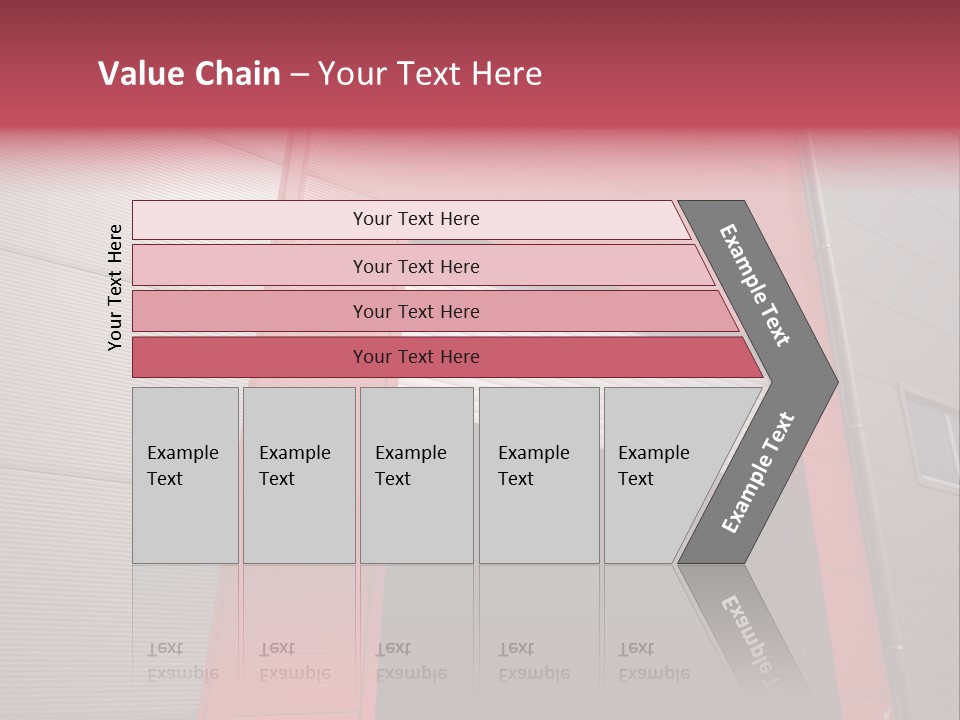 Value Chain – Your Text Here

Your Text Here

Your Text Here

Your Text Here

Your Text Here

Your Text Here

Example Text

Example Text

Example Text

Example Text

Example Text

Example Text

Example Text